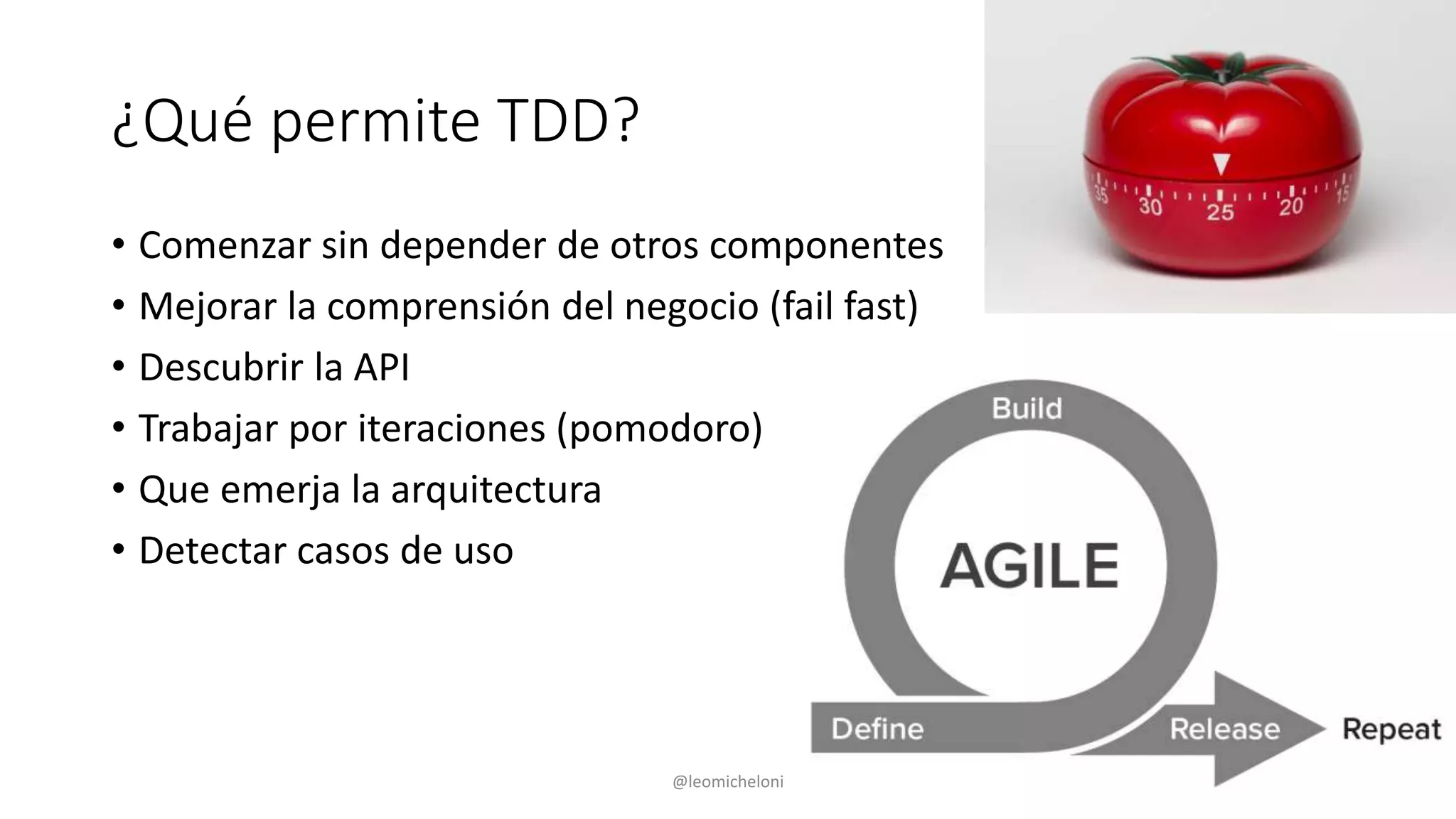 ¿Qué permite TDD?

• Comenzar sin depender de otros componentes
• Mejorar la comprensión del negocio (fail fast)
• Descubrir la API
• Trabajar por iteraciones (pomodoro)
• Que emerja la arquitectura
• Detectar casos de uso

35 30 25 20 15

Build
AGILE
Define
Release
Repeat

@leomicheloni